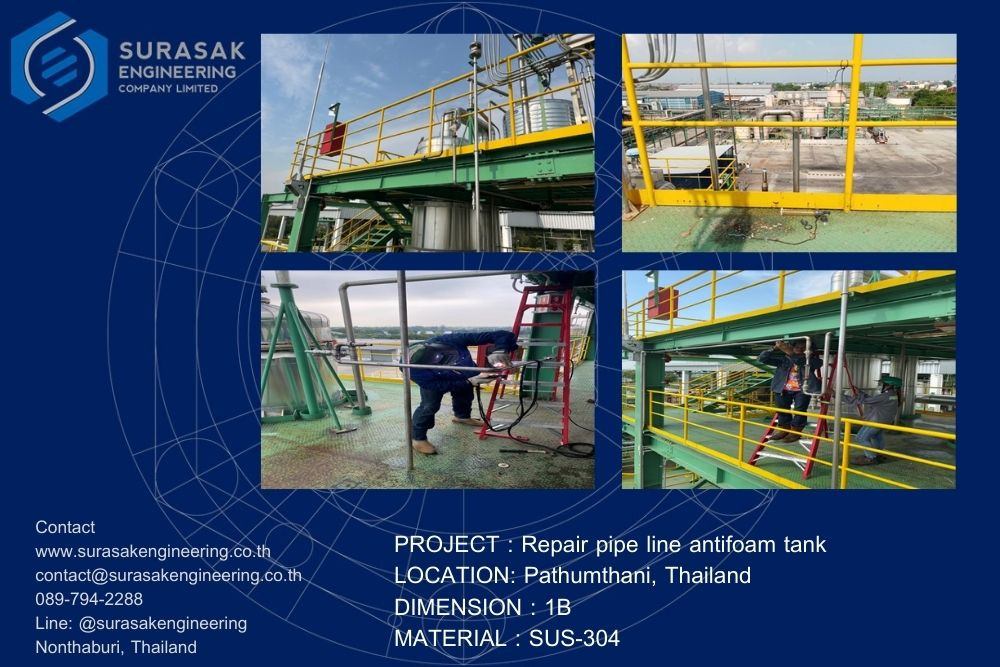 SURASAK ENGINEERING COMPANY LIMITED

Contact
www.surasakengineering.co.th
contact@surasakengineering.co.th
089-794-2288
Line: @surasakengineering
Nonthaburi, Thailand

PROJECT : Repair pipe line antifoam tank
LOCATION: Pathumthani, Thailand
DIMENSION : 1B
MATERIAL : SUS-304